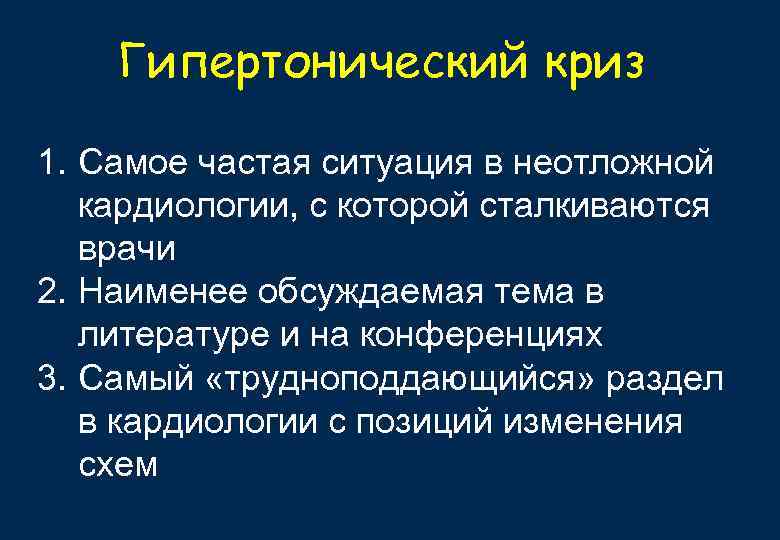 Гипертонический криз

1. Самое частая ситуация в неотложной кардиологии, с которой сталкиваются врачи
2. Наименее обсуждаемая тема в литературе и на конференциях
3. Самый «трудноподдающийся» раздел в кардиологии с позиций изменения схем